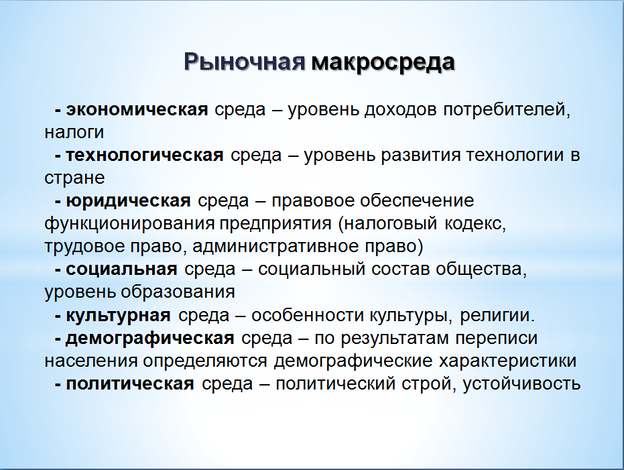 Рыночная макросреда

- экономическая среда – уровень доходов потребителей, налоги
- технологическая среда – уровень развития технологии в стране
- юридическая среда – правовое обеспечение функционирования предприятия (налоговый кодекс, трудовое право, административное право)
- социальная среда – социальный состав общества, уровень образования
- культурная среда – особенности культуры, религии.
- демографическая среда – по результатам переписи населения определяются демографические характеристики
- политическая среда – политический строй, устойчивость